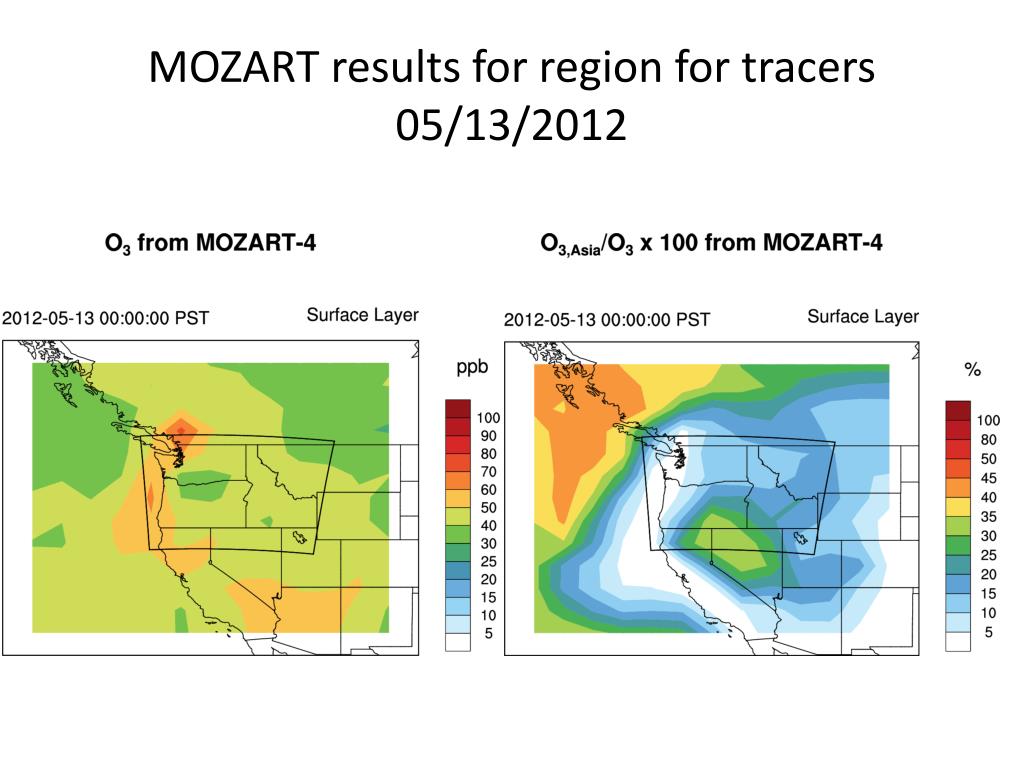 MOZART results for region for tracers 05/13/2012

$O_3$ from MOZART-4

2012-05-13 00:00:00 PST

Surface Layer

ppb

100
90
80
70
60
50
40
30
25
20
15
10
5

$O_{3,Asia}/O_3$ x 100 from MOZART-4

2012-05-13 00:00:00 PST

Surface Layer

%

100
80
50
45
40
35
30
25
20
15
10
5